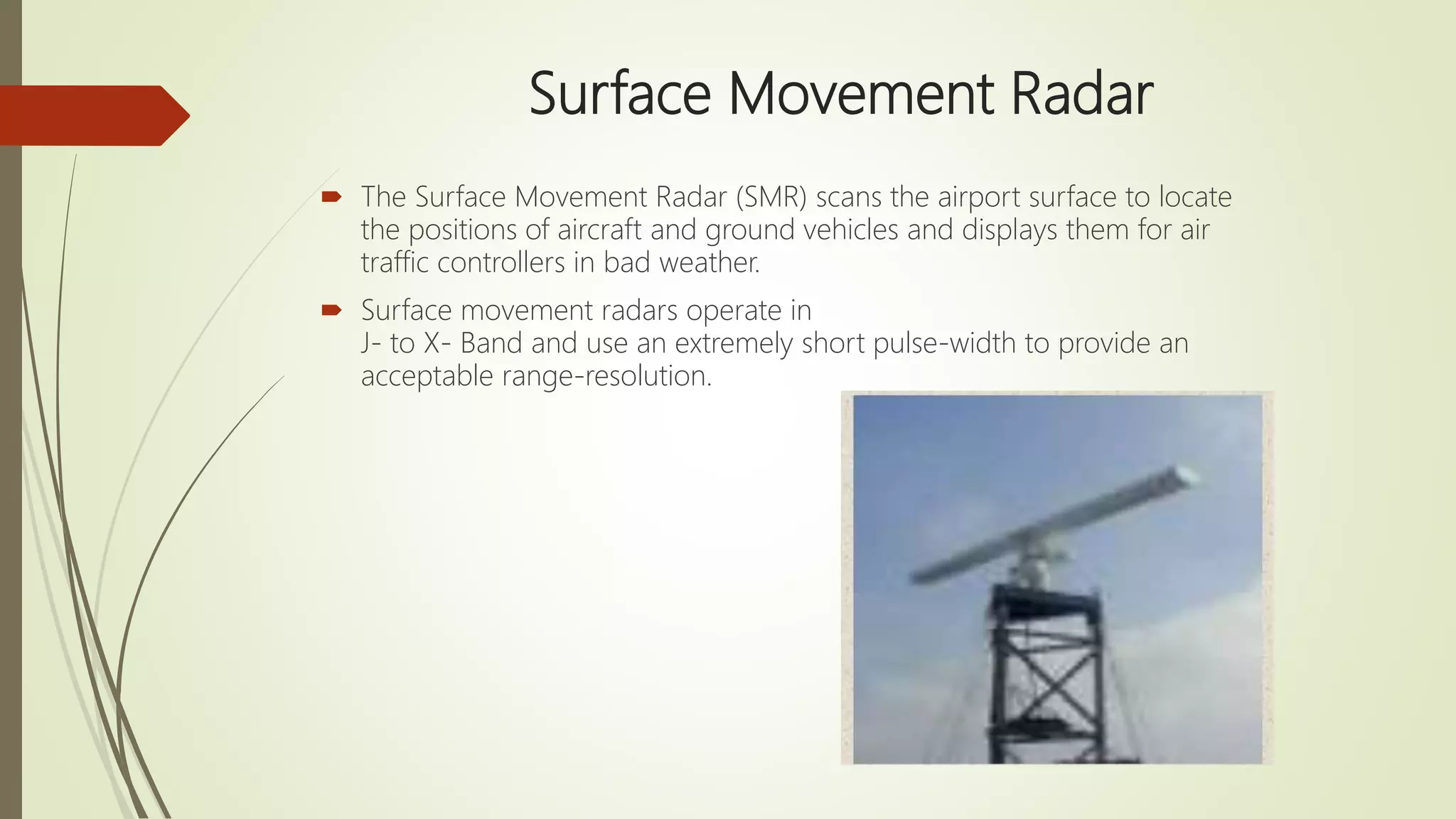 Surface Movement Radar

The Surface Movement Radar (SMR) scans the airport surface to locate the positions of aircraft and ground vehicles and displays them for air traffic controllers in bad weather.

Surface movement radars operate in J- to X- Band and use an extremely short pulse-width to provide an acceptable range-resolution.